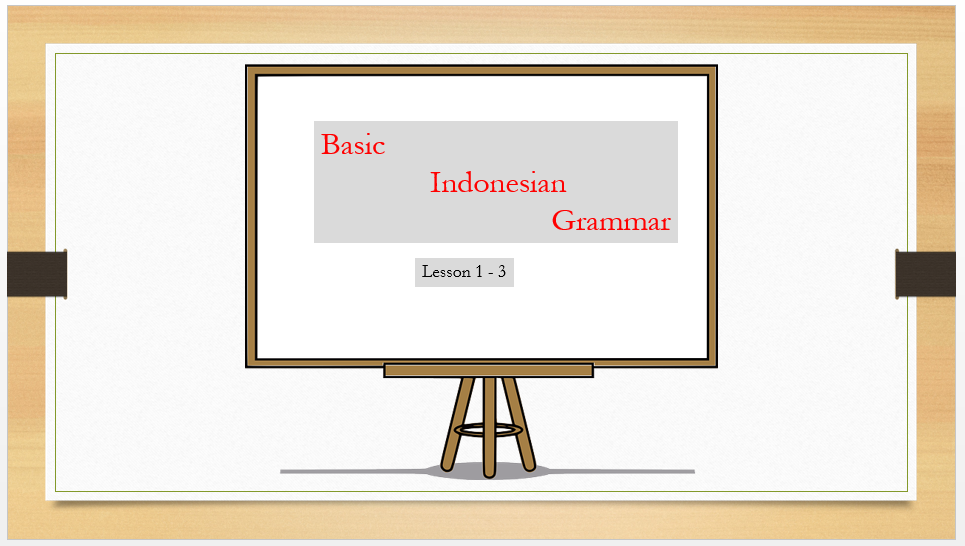 Basic
Indonesian
Grammar

Lesson 1 - 3